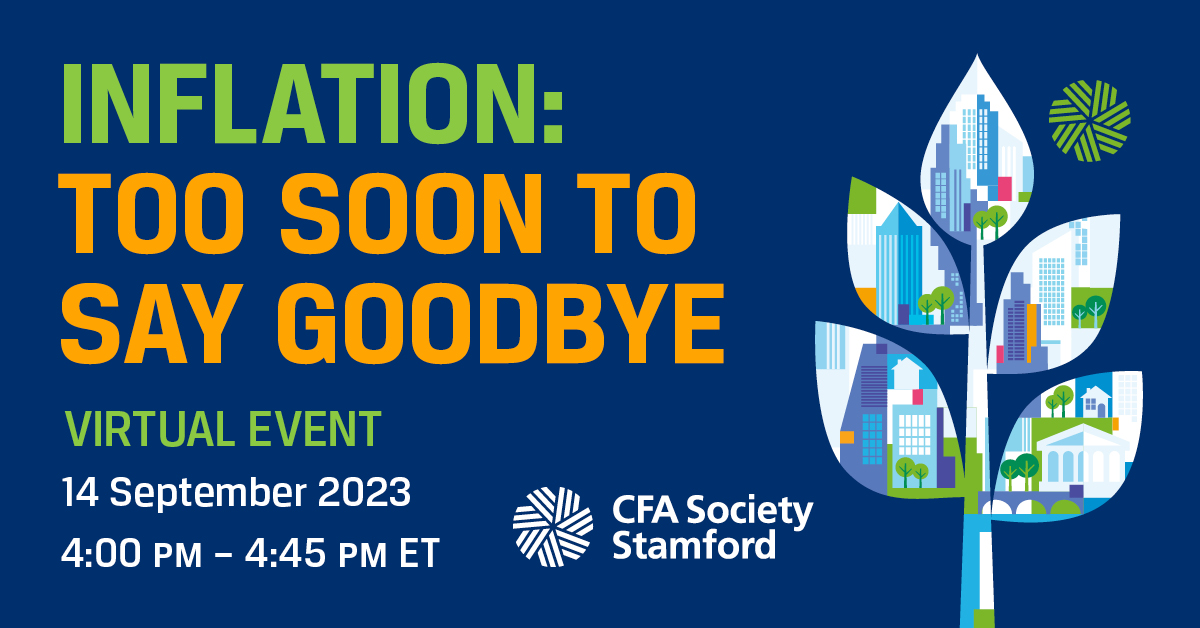 INFLATION:
TOO SOON TO SAY GOODBYE

VIRTUAL EVENT

14 September 2023

4:00 PM – 4:45 PM ET

CFA Society Stamford